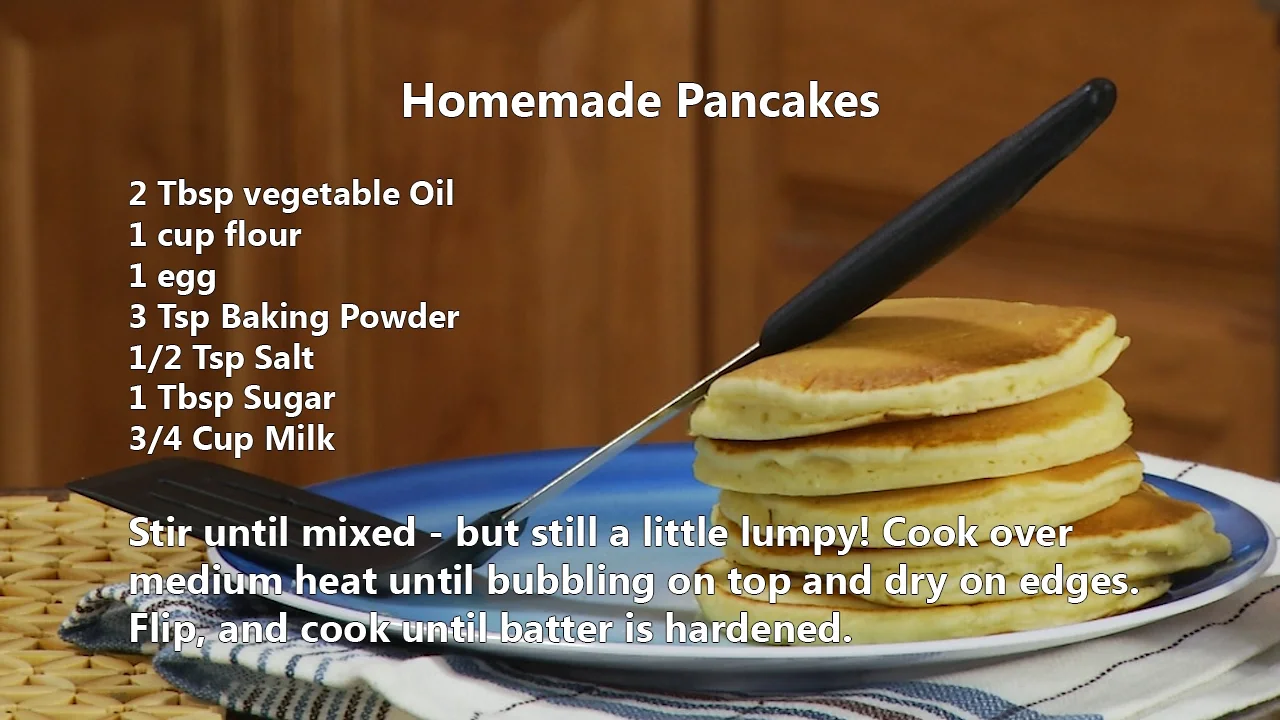 Homemade Pancakes

2 Tbsp vegetable Oil
1 cup flour
1 egg
3 Tsp Baking Powder
1/2 Tsp Salt
1 Tbsp Sugar
3/4 Cup Milk

Stir until mixed - but still a little lumpy! Cook over medium heat until bubbling on top and dry on edges. Flip, and cook until batter is hardened.